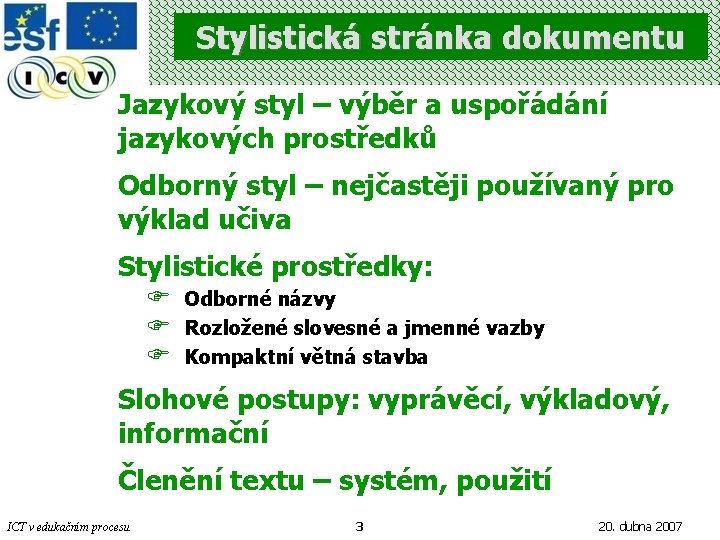 esf

I C V

Stylistická stránka dokumentu

Jazykový styl – výběr a uspořádání jazykových prostředků

Odborný styl – nejčastěji používaný pro výklad učiva

Stylistické prostředky:

Odborné názvy

Rozložené slovesné a jmenné vazby

Kompaktní větná stavba

Slohové postupy: vyprávěcí, výkladový, informační

Členění textu – systém, použití

ICT v edukačním procesu

3

20. dubna 2007